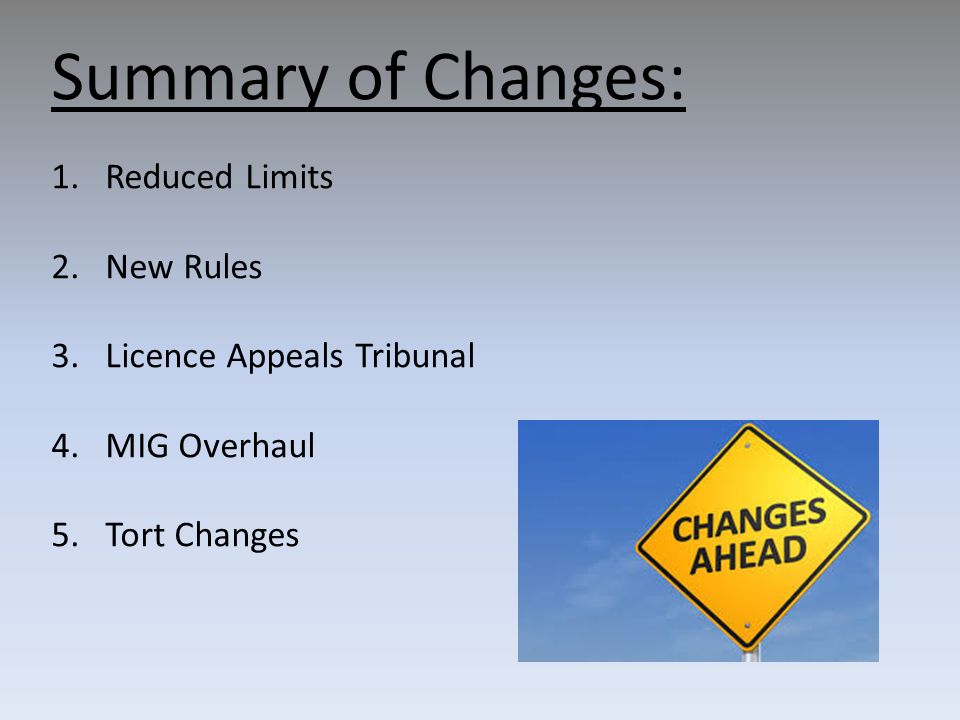 Summary of Changes:

1. Reduced Limits

2. New Rules

3. Licence Appeals Tribunal

4. MIG Overhaul

5. Tort Changes

CHANGES AHEAD